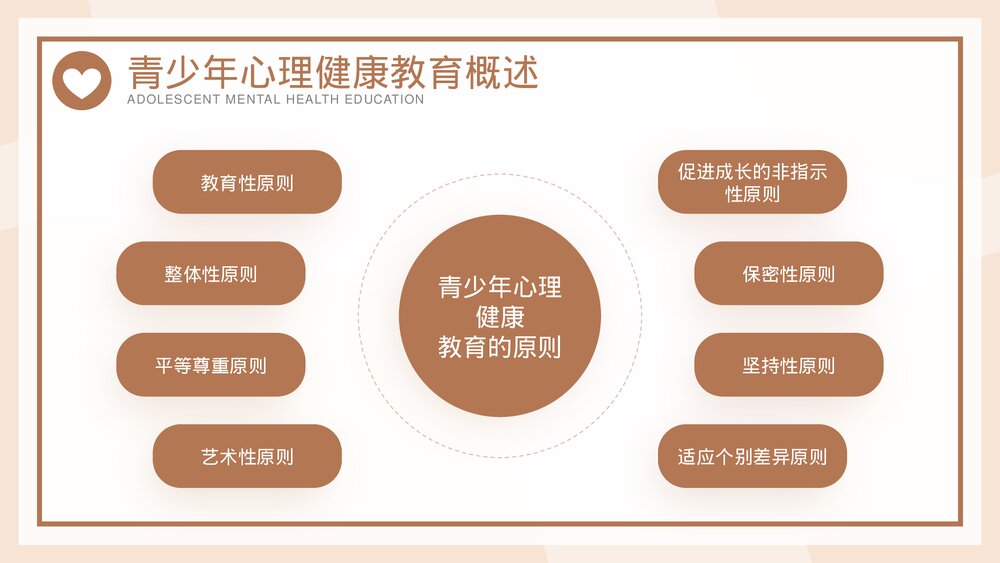 青少年心理健康教育概述
ADOLESCENT MENTAL HEALTH EDUCATION

教育性原则

整体性原则

平等尊重原则

艺术性原则

青少年心理健康教育的原则

促进成长的非指示性原则

保密性原则

坚持性原则

适应个别差异原则